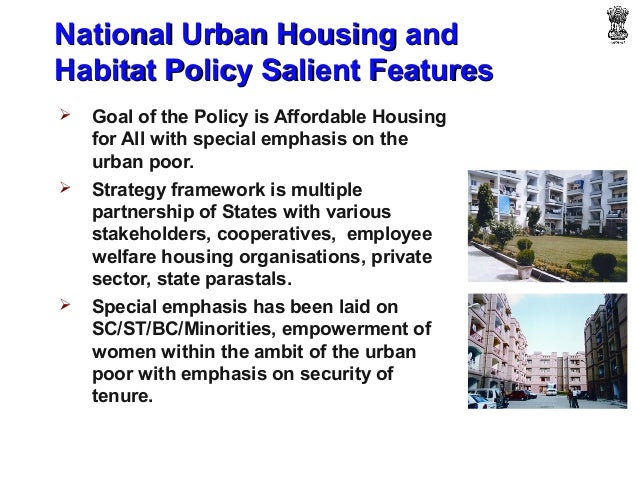 National Urban Housing and Habitat Policy Salient Features

➢ Goal of the Policy is Affordable Housing for All with special emphasis on the urban poor.

➢ Strategy framework is multiple partnership of States with various stakeholders, cooperatives, employee welfare housing organisations, private sector, state parastals.

➢ Special emphasis has been laid on SC/ST/BC/Minorities, empowerment of women within the ambit of the urban poor with emphasis on security of tenure.